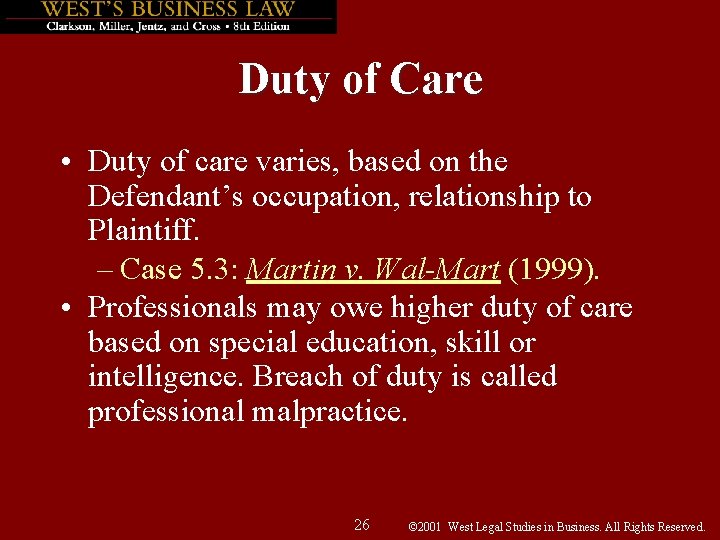 WEST'S BUSINESS LAW
Clarkson, Miller, Jentz, and Cross • 8th Edition

Duty of Care

• Duty of care varies, based on the Defendant's occupation, relationship to Plaintiff.
– Case 5.3: Martin v. Wal-Mart (1999).
• Professionals may owe higher duty of care based on special education, skill or intelligence. Breach of duty is called professional malpractice.

26

©2001 West Legal Studies in Business. All Rights Reserved.